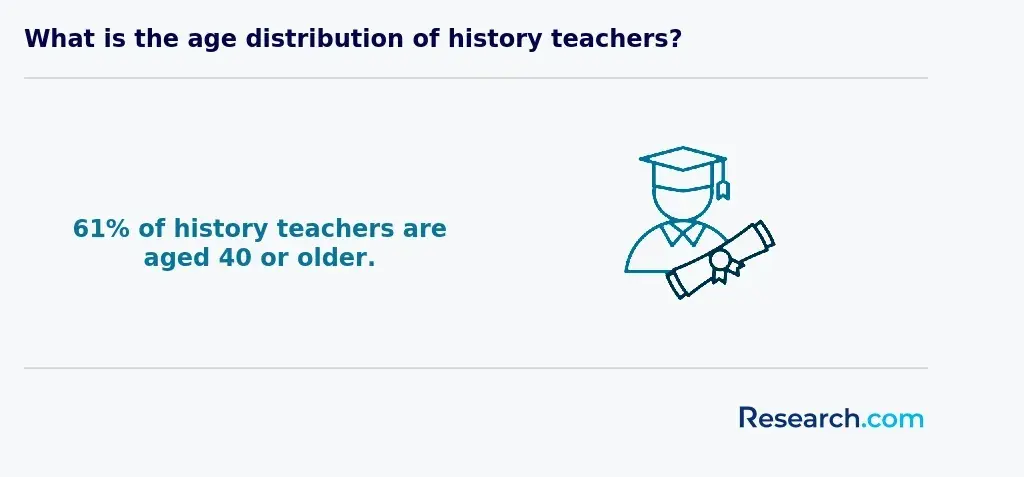 What is the age distribution of history teachers?

61% of history teachers are aged 40 or older.

Research.com